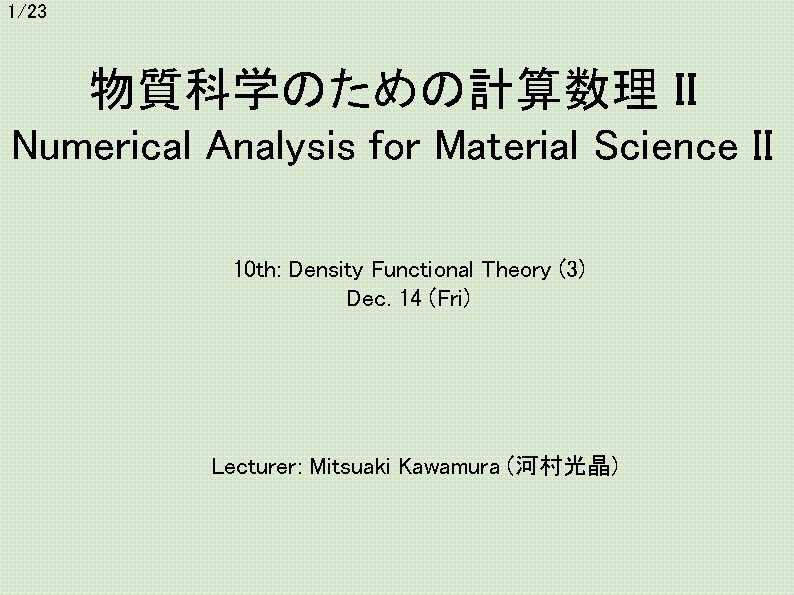 1/23

物質科学のための計算数理 II
Numerical Analysis for Material Science II

10th: Density Functional Theory (3)
Dec. 14 (Fri)

Lecturer: Mitsuaki Kawamura (河村光晶)